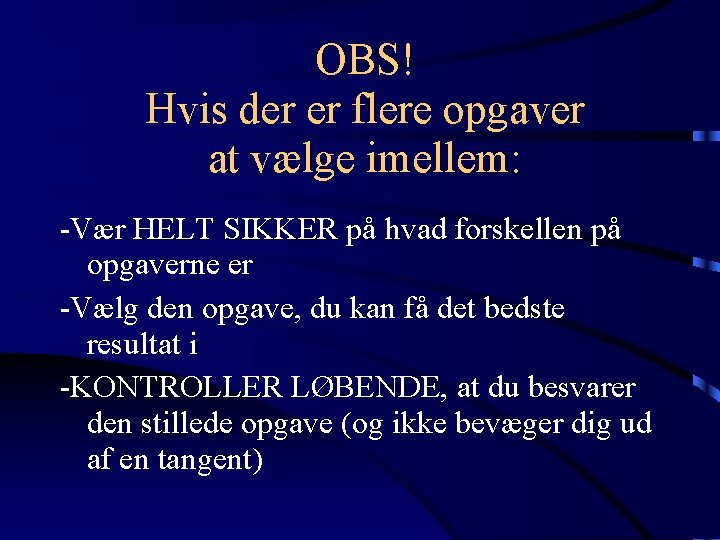 OBS!
Hvis der er flere opgaver at vælge imellem:

-Vær HELT SIKKER på hvad forskellen på opgaverne er

-Vælg den opgave, du kan få det bedste resultat i

-KONTROLLER LØBENDE, at du besvarer den stillede opgave (og ikke bevæger dig ud af en tangent)